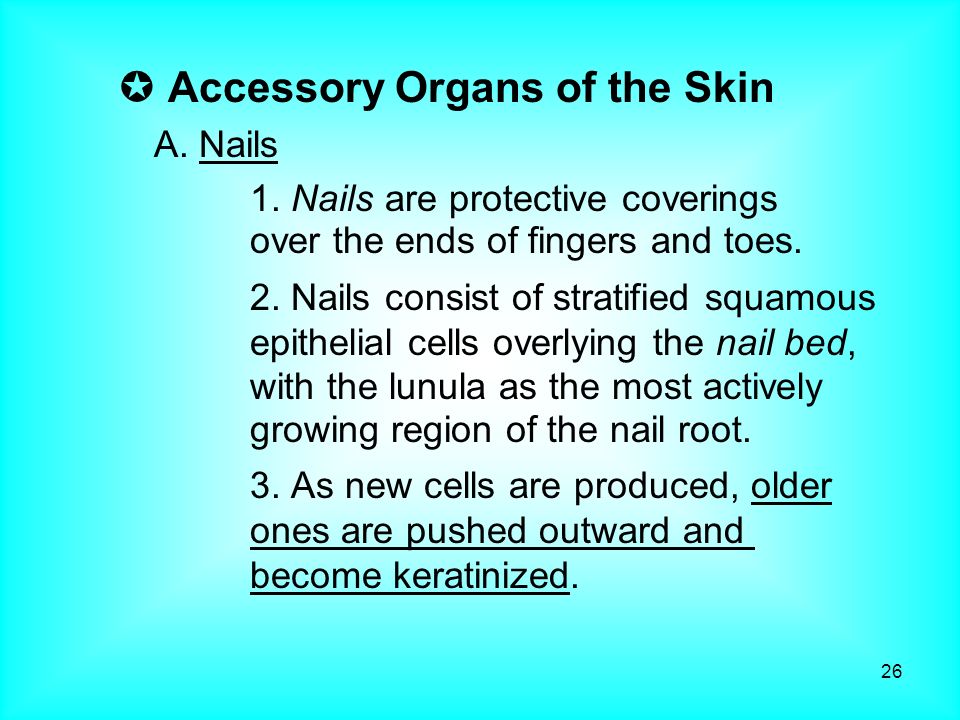 ✪ Accessory Organs of the Skin

A. Nails

1. Nails are protective coverings over the ends of fingers and toes.

2. Nails consist of stratified squamous epithelial cells overlying the nail bed, with the lunula as the most actively growing region of the nail root.

3. As new cells are produced, older ones are pushed outward and become keratinized.

26